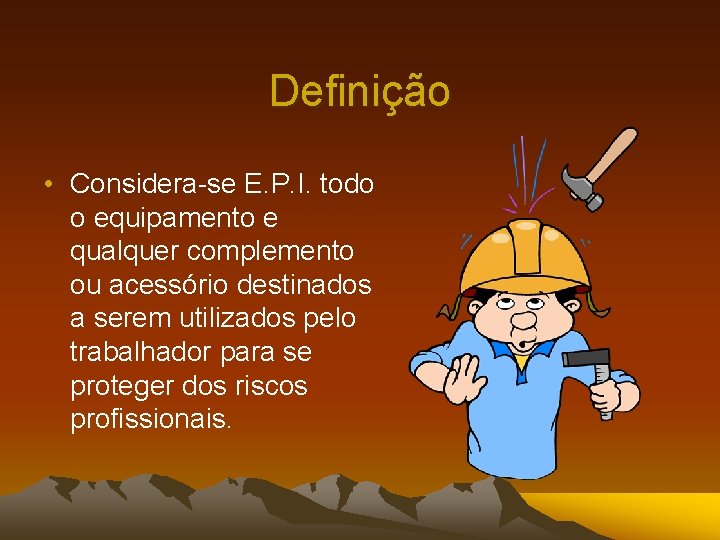 Definição

• Considera-se E.P.I. todo o equipamento e qualquer complemento ou acessório destinados a serem utilizados pelo trabalhador para se proteger dos riscos profissionais.